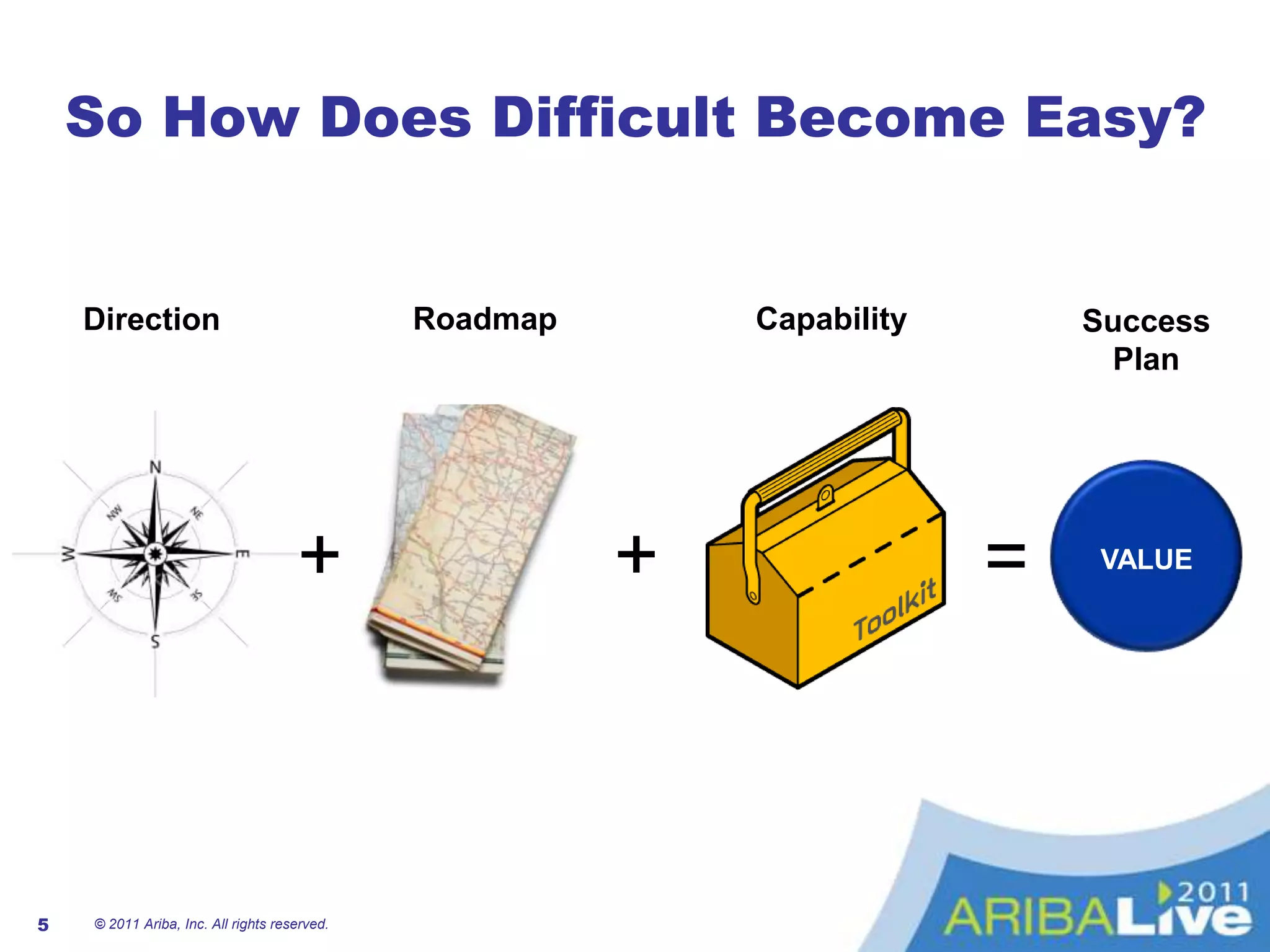 So How Does Difficult Become Easy?

Direction

Roadmap

Capability

Success Plan

N
NE
E
SE
S
SW
W
NW

+

+

Toolkit

=

VALUE

5 © 2011 Ariba, Inc. All rights reserved.

2011
ARIBALive